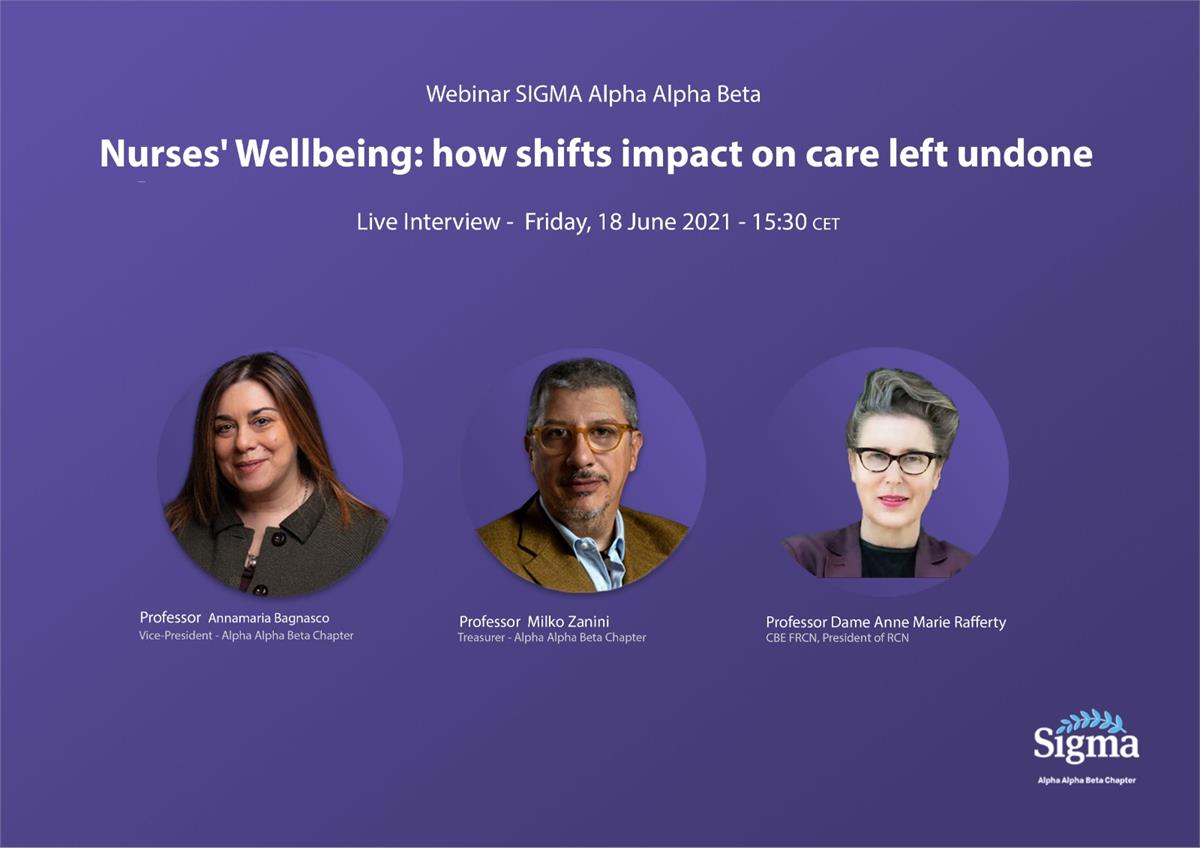 Webinar SIGMA Alpha Alpha Beta

Nurses' Wellbeing: how shifts impact on care left undone

Live Interview - Friday, 18 June 2021 - 15:30 CET

Professor Annamaria Bagnasco
Vice-President - Alpha Alpha Beta Chapter

Professor Milko Zanini
Treasurer - Alpha Alpha Beta Chapter

Professor Dame Anne Marie Rafferty
CBE FRCN, President of RCN

Sigma
Alpha Alpha Beta Chapter